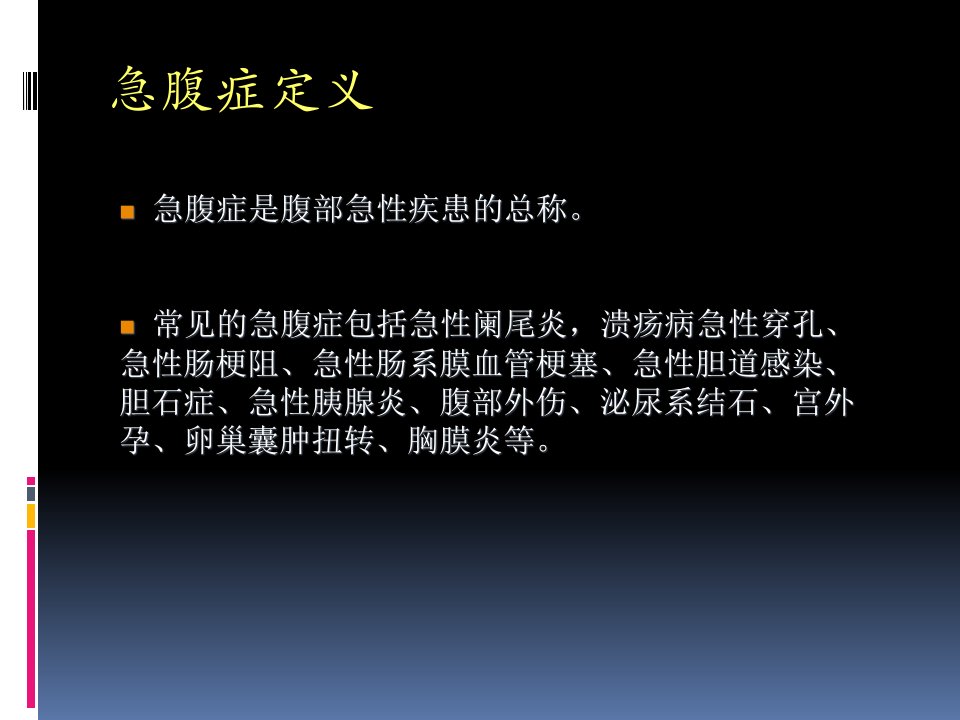 急腹症定义

急腹症是腹部急性疾患的总称。

常见的急腹症包括急性阑尾炎，溃疡病急性穿孔、急性肠梗阻、急性肠系膜血管梗塞、急性胆道感染、胆石症、急性胰腺炎、腹部外伤、泌尿系结石、宫外孕、卵巢囊肿扭转、胸膜炎等。